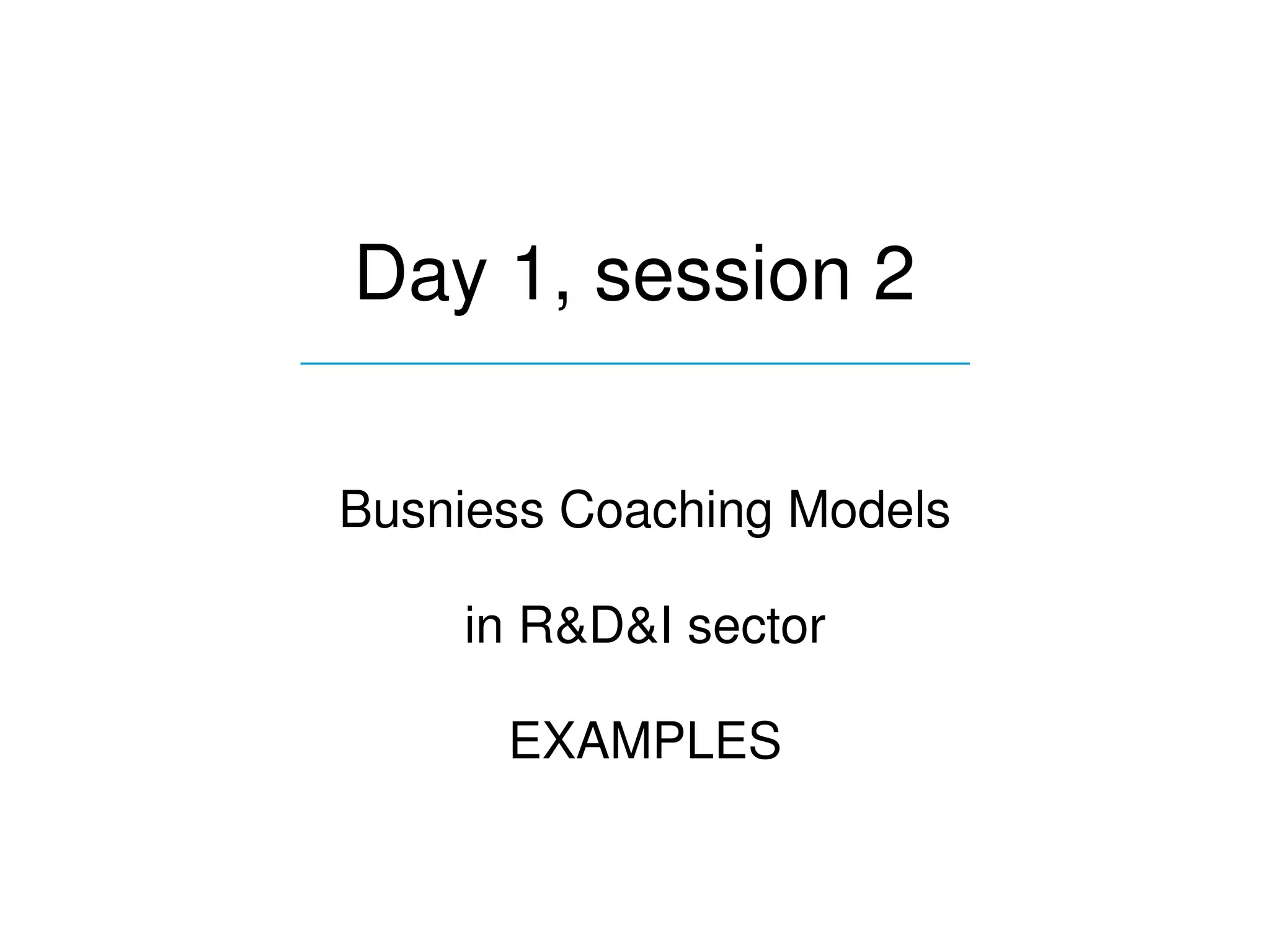 Day 1, session 2

Busniess Coaching Models

in R&D&I sector

EXAMPLES